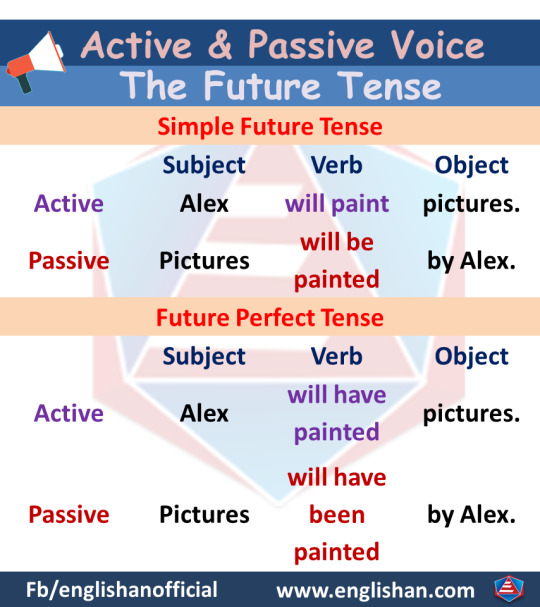 Active & Passive Voice
The Future Tense

Simple Future Tense

| | Subject | Verb | Object |
|---|---|---|---|
| Active | Alex | will paint | pictures. |
| Passive | Pictures | will be painted | by Alex. |

Future Perfect Tense

| | Subject | Verb | Object |
|---|---|---|---|
| Active | Alex | will have painted | pictures. |
| Passive | Pictures | will have been painted | by Alex. |

Fb/englishanofficial www.englishan.com